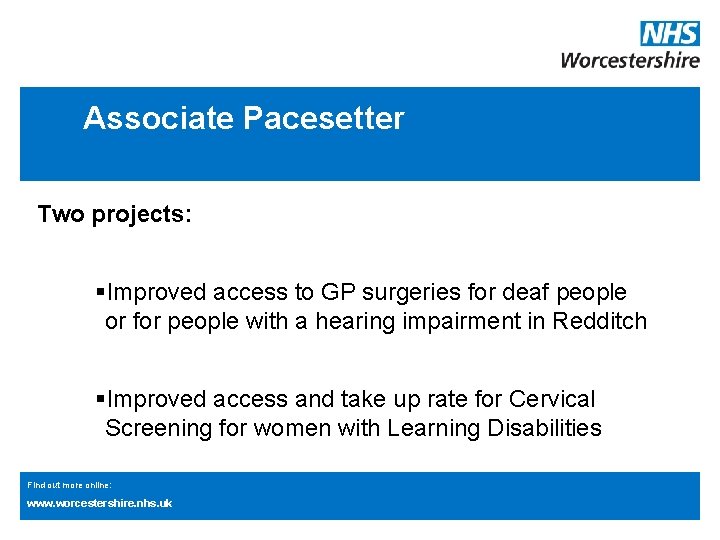 NHS
Worcestershire

Associate Pacesetter

Two projects:

▪Improved access to GP surgeries for deaf people or for people with a hearing impairment in Redditch

▪Improved access and take up rate for Cervical Screening for women with Learning Disabilities

Find out more online:
www.worcestershire.nhs.uk